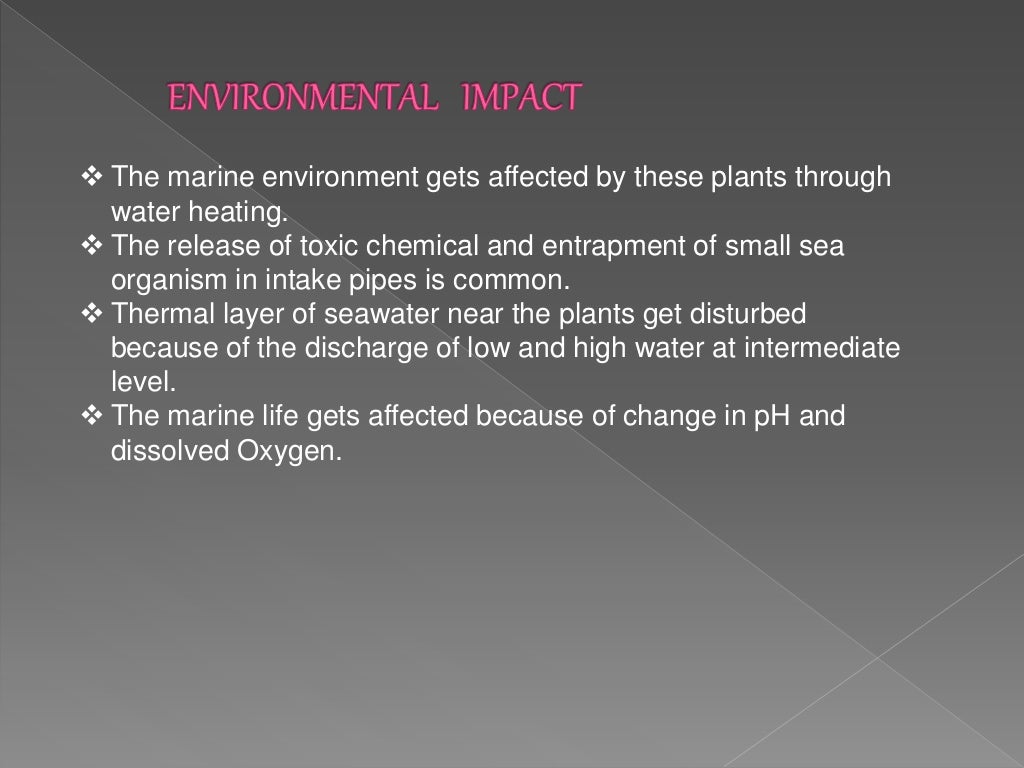 ENVIRONMENTAL IMPACT

❖ The marine environment gets affected by these plants through water heating.
❖ The release of toxic chemical and entrapment of small sea organism in intake pipes is common.
❖ Thermal layer of seawater near the plants get disturbed because of the discharge of low and high water at intermediate level.
❖ The marine life gets affected because of change in pH and dissolved Oxygen.